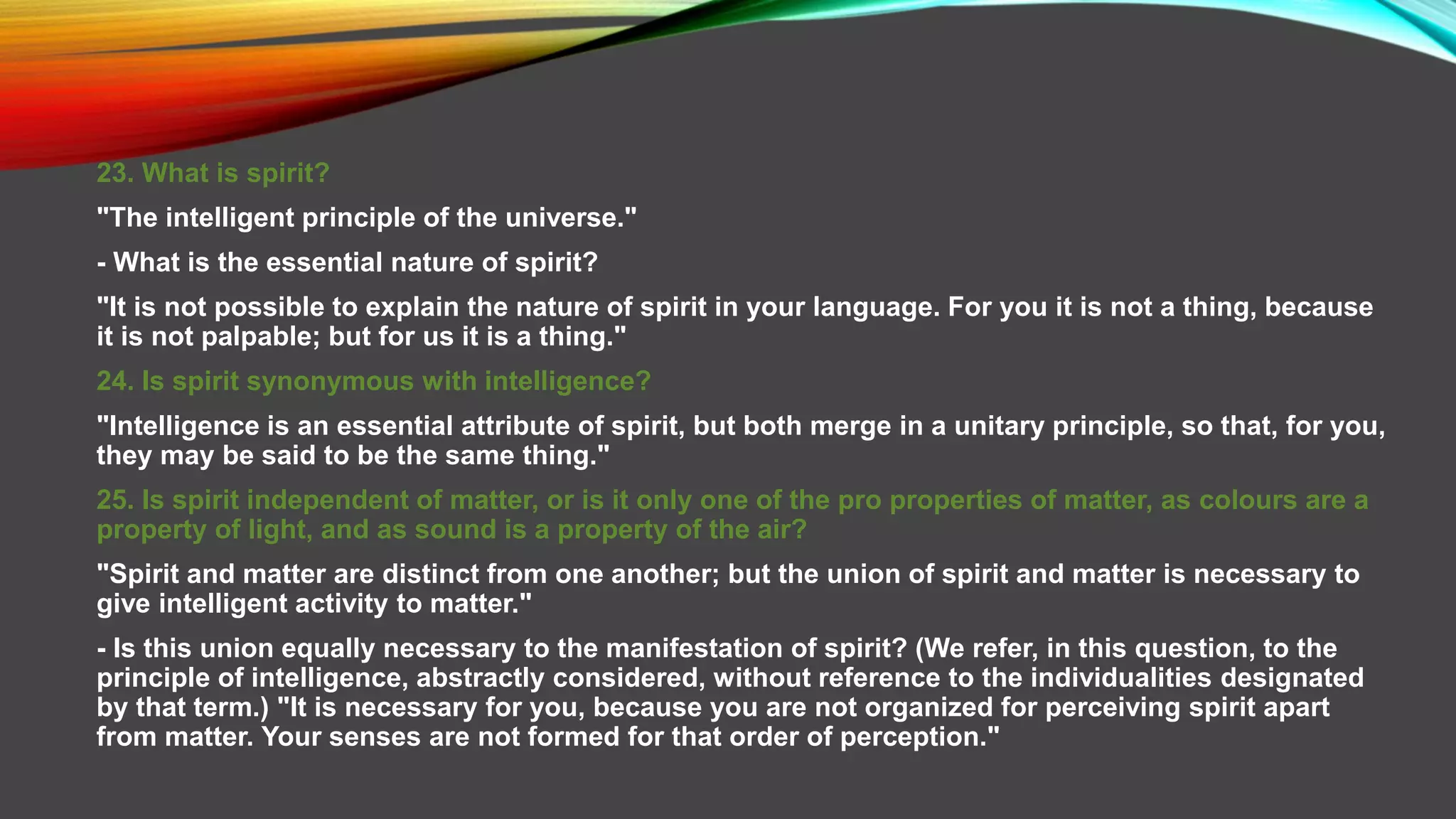 23. What is spirit?

"The intelligent principle of the universe."

- What is the essential nature of spirit?

"It is not possible to explain the nature of spirit in your language. For you it is not a thing, because it is not palpable; but for us it is a thing."

24. Is spirit synonymous with intelligence?

"Intelligence is an essential attribute of spirit, but both merge in a unitary principle, so that, for you, they may be said to be the same thing."

25. Is spirit independent of matter, or is it only one of the pro properties of matter, as colours are a property of light, and as sound is a property of the air?

"Spirit and matter are distinct from one another; but the union of spirit and matter is necessary to give intelligent activity to matter."

- Is this union equally necessary to the manifestation of spirit? (We refer, in this question, to the principle of intelligence, abstractly considered, without reference to the individualities designated by that term.) "It is necessary for you, because you are not organized for perceiving spirit apart from matter. Your senses are not formed for that order of perception."